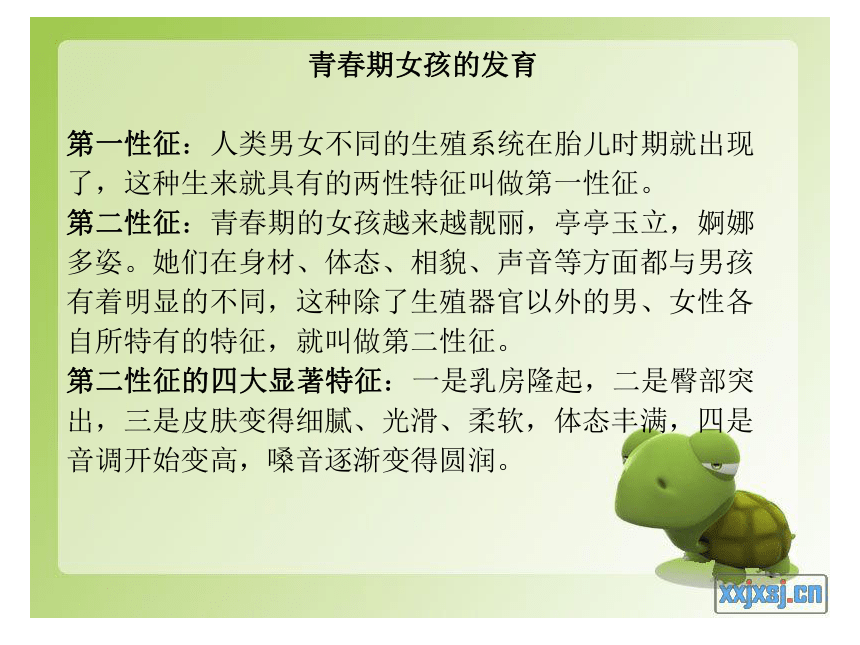 青春期女孩的发育

第一性征：人类男女不同的生殖系统在胎儿时期就出现了，这种生来就具有的两性特征叫做第一性征。
第二性征：青春期的女孩越来越靓丽，亭亭玉立，婀娜多姿。她们在身材、体态、相貌、声音等方面都与男孩有着明显的不同，这种除了生殖器官以外的男、女性各自所特有的特征，就叫做第二性征。
第二性征的四大显著特征：一是乳房隆起，二是臀部突出，三是皮肤变得细腻、光滑、柔软，体态丰满，四是音调开始变高，嗓音逐渐变得圆润。

xxjxsj.cn